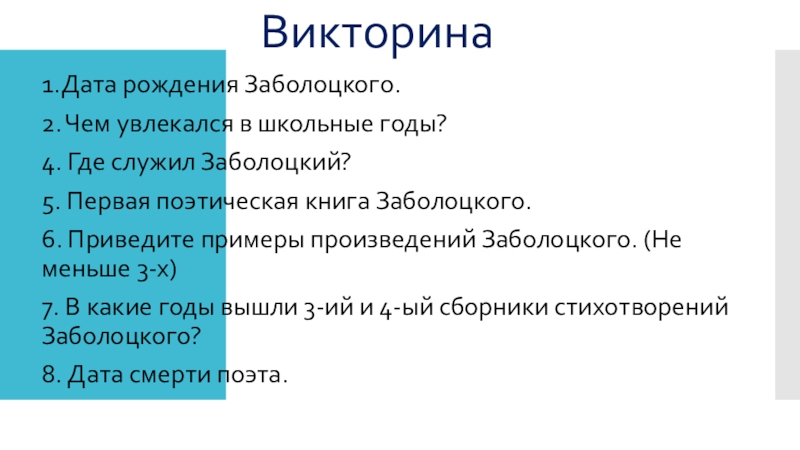 Викторина

1.Дата рождения Заболоцкого.

2.Чем увлекался в школьные годы?

4. Где служил Заболоцкий?

5. Первая поэтическая книга Заболоцкого.

6. Приведите примеры произведений Заболоцкого. (Не меньше 3-х)

7. В какие годы вышли 3-ий и 4-ый сборники стихотворений Заболоцкого?

8. Дата смерти поэта.